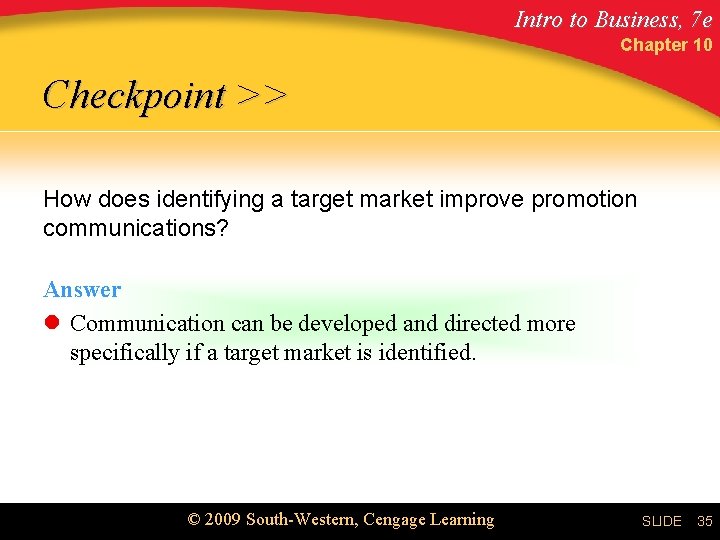 Intro to Business, 7e
Chapter 10

Checkpoint >>

How does identifying a target market improve promotion communications?

Answer

• Communication can be developed and directed more specifically if a target market is identified.

© 2009 South-Western, Cengage Learning

SLIDE 35